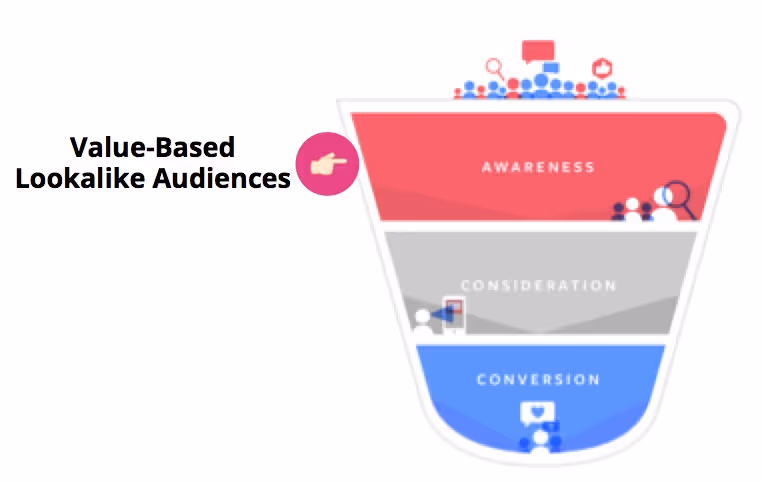 Value-Based
Lookalike Audiences

AWARENESS

CONSIDERATION

CONVERSION